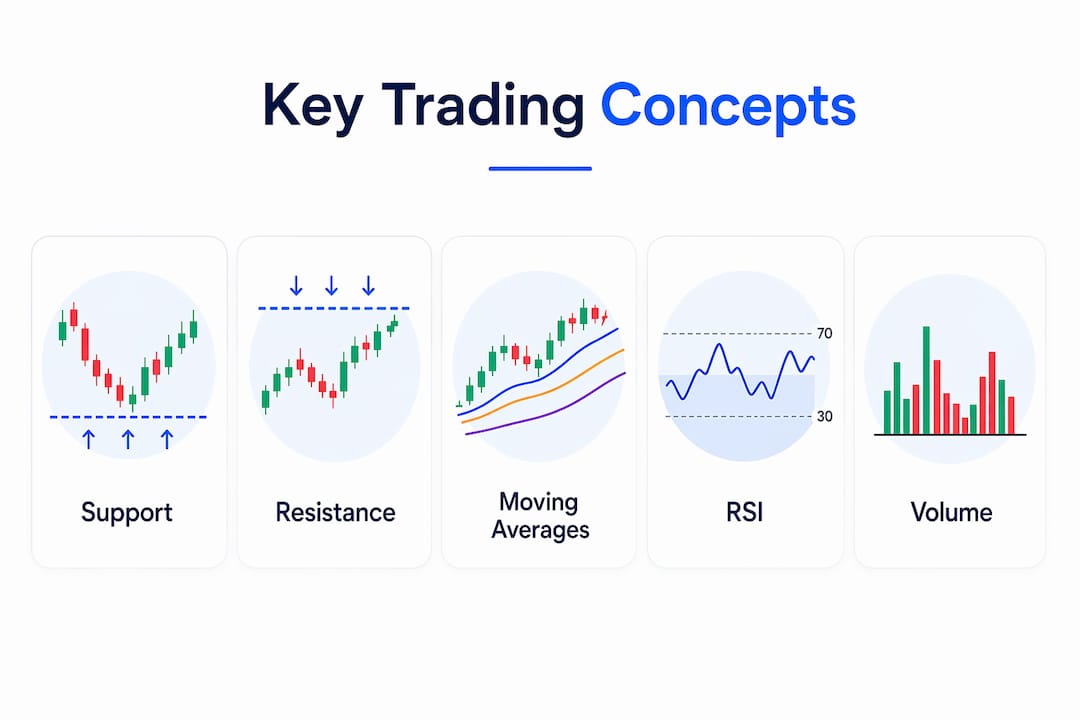 Key Trading Concepts

Support

Resistance

Moving Averages

70

30

RSI

Volume